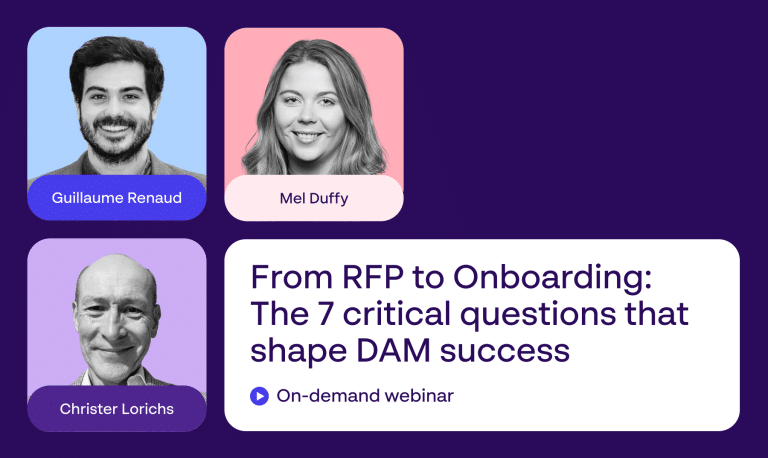 Guillaume Renaud

Mel Duffy

Christer Lorichs

From RFP to Onboarding: The 7 critical questions that shape DAM success

On-demand webinar